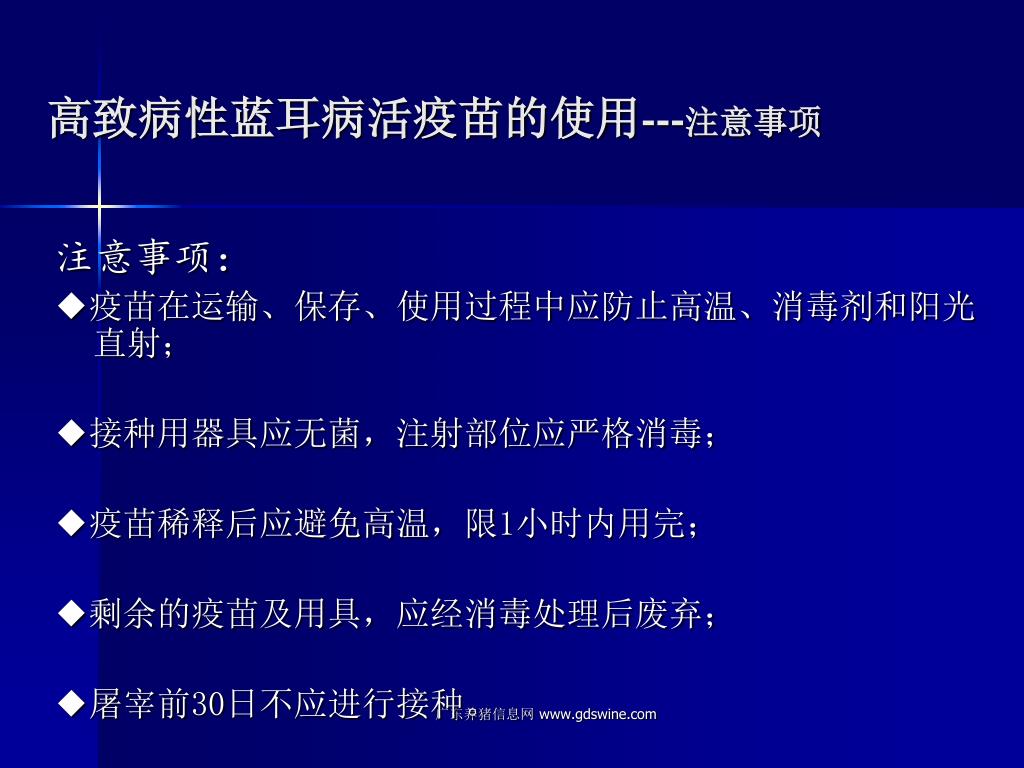 高致病性蓝耳病活疫苗的使用---注意事项

注意事项：

◆疫苗在运输、保存、使用过程中应防止高温、消毒剂和阳光直射；

◆接种用器具应无菌，注射部位应严格消毒；

◆疫苗稀释后应避免高温，限1小时内用完；

◆剩余的疫苗及用具，应经消毒处理后废弃；

◆屠宰前30日不应进行接种

东养猪信息网 www.gdswine.com